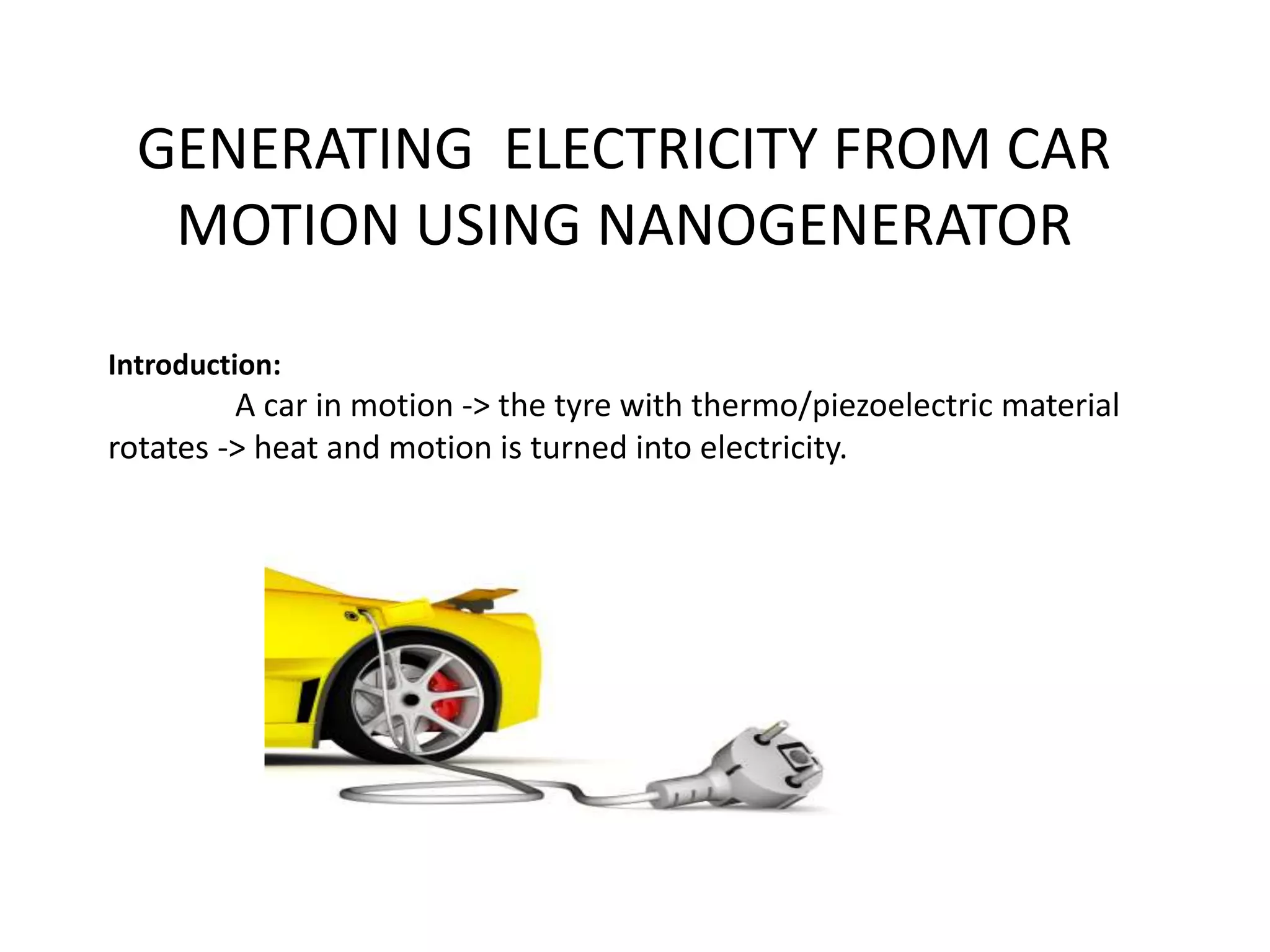 GENERATING ELECTRICITY FROM CAR MOTION USING NANOGENERATOR

**Introduction:**
A car in motion -> the tyre with thermo/piezoelectric material rotates -> heat and motion is turned into electricity.